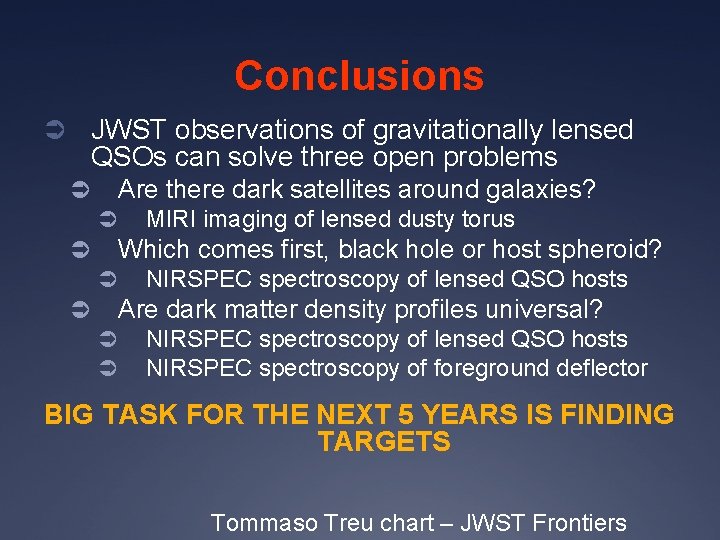 Conclusions

➲ JWST observations of gravitationally lensed QSOs can solve three open problems

➲ Are there dark satellites around galaxies?

➲ MIRI imaging of lensed dusty torus

➲ Which comes first, black hole or host spheroid?

➲ NIRSPEC spectroscopy of lensed QSO hosts

➲ Are dark matter density profiles universal?

➲ NIRSPEC spectroscopy of lensed QSO hosts

➲ NIRSPEC spectroscopy of foreground deflector

BIG TASK FOR THE NEXT 5 YEARS IS FINDING TARGETS

Tommaso Treu chart – JWST Frontiers